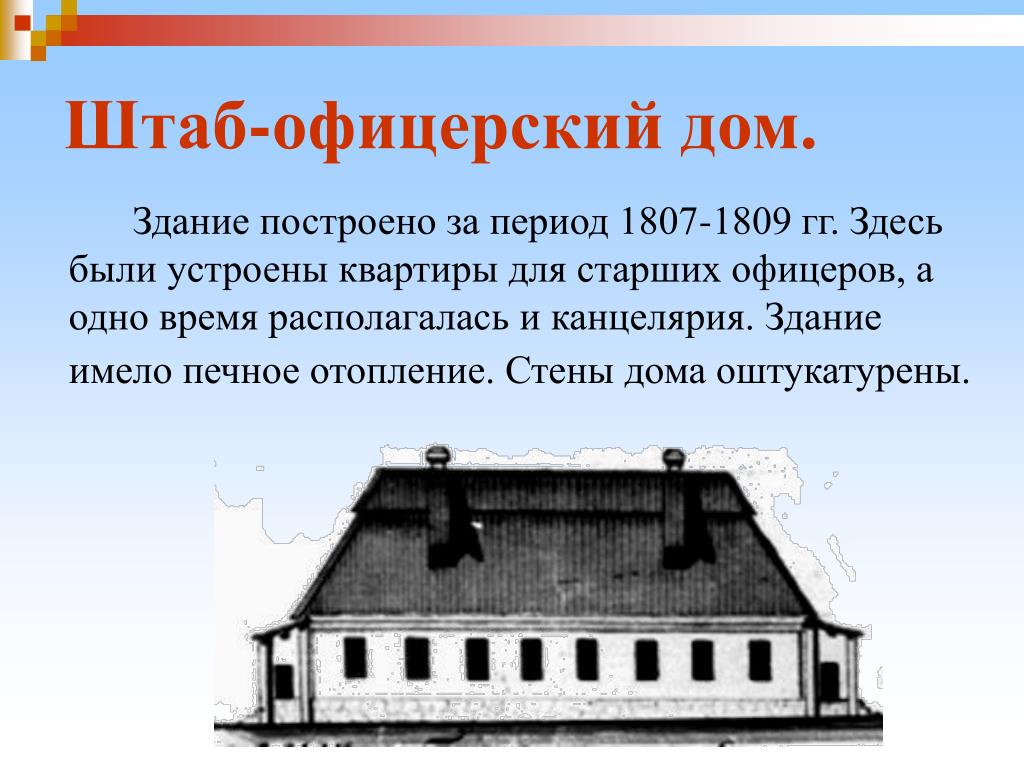 Штаб-офицерский дом.

Здание построено за период 1807-1809 гг. Здесь были устроены квартиры для старших офицеров, а одно время располагалась и канцелярия. Здание имело печное отопление. Стены дома оштукатурены.